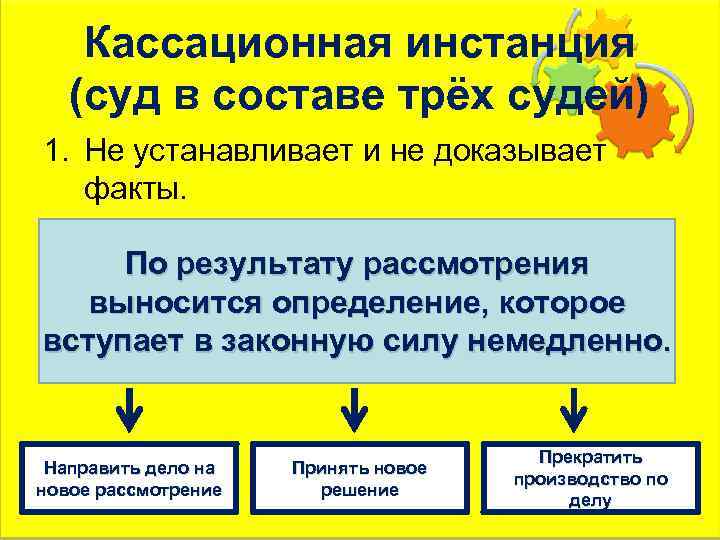 Кассационная инстанция (суд в составе трёх судей)

1. Не устанавливает и не доказывает факты.

По результату рассмотрения выносится определение, которое вступает в законную силу немедленно.

Направить дело на новое рассмотрение

Принять новое решение

Прекратить производство по делу